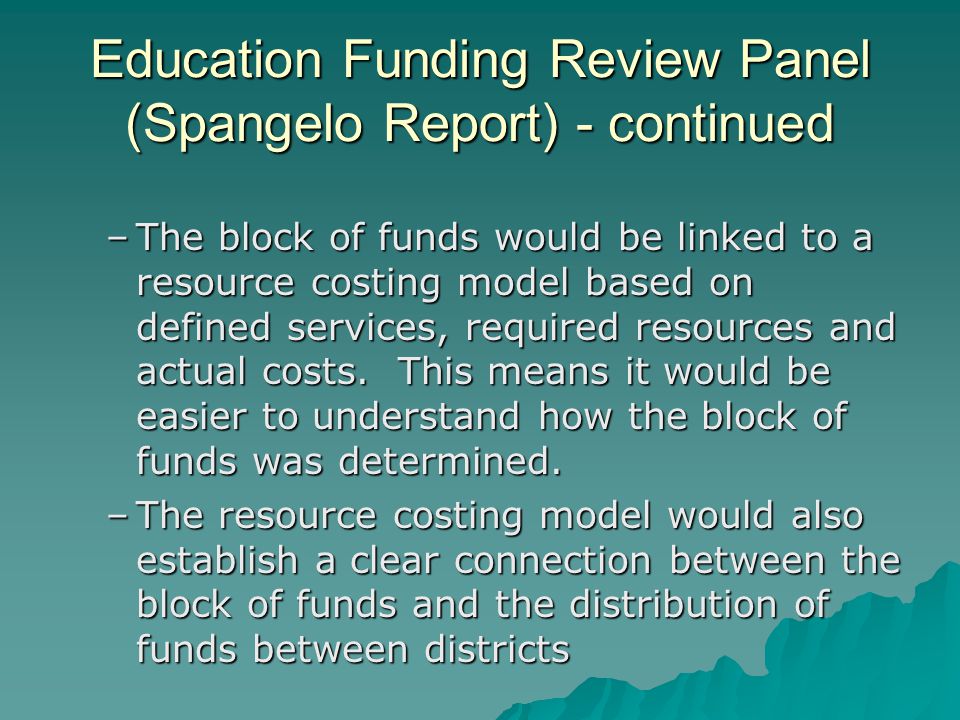 Education Funding Review Panel (Spangelo Report) - continued

– The block of funds would be linked to a resource costing model based on defined services, required resources and actual costs. This means it would be easier to understand how the block of funds was determined.

– The resource costing model would also establish a clear connection between the block of funds and the distribution of funds between districts